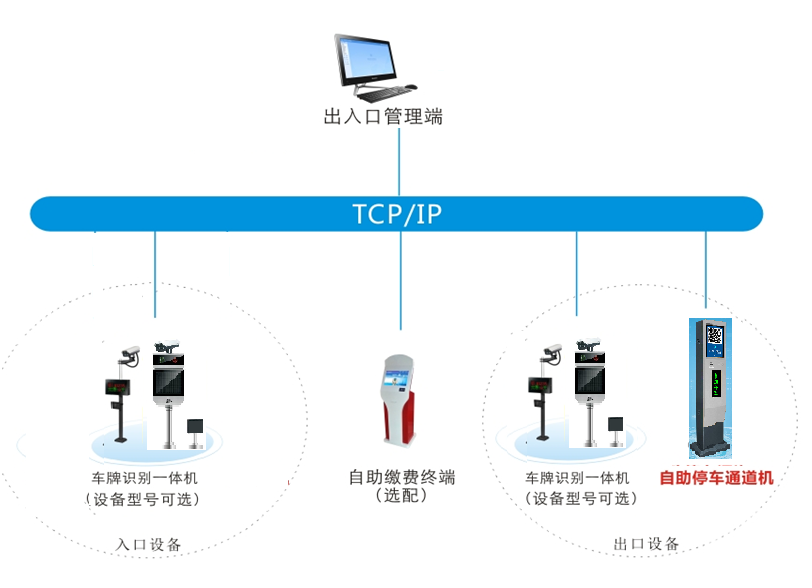 出入口管理端

TCP/IP

车牌识别一体机
（设备型号可选）

入口设备

自助缴费终端
（选配）

车牌识别一体机
（设备型号可选）

自助停车通道机

出口设备